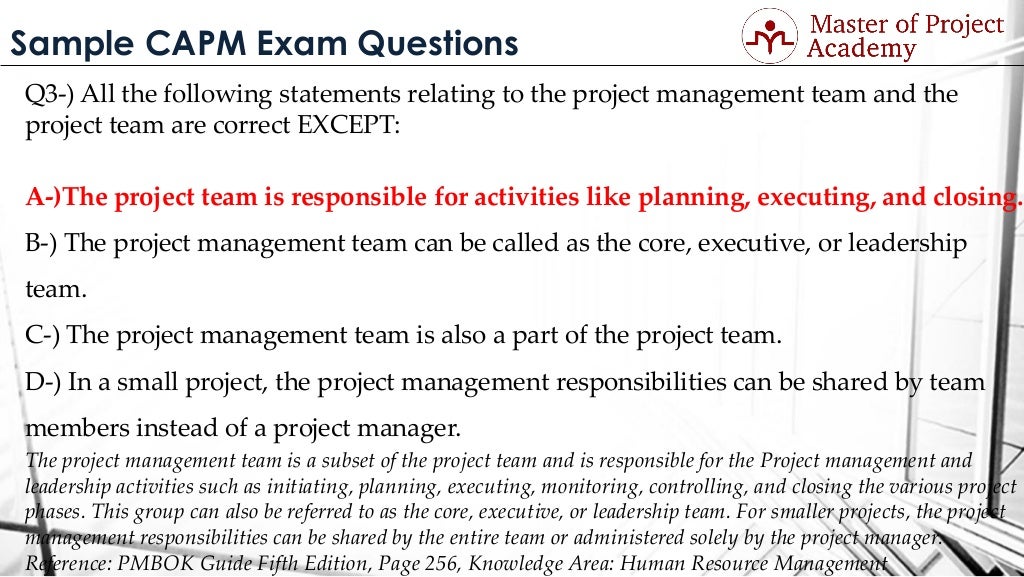 Sample CAPM Exam Questions

Master of Project Academy

Q3-) All the following statements relating to the project management team and the project team are correct EXCEPT:

A-)The project team is responsible for activities like planning, executing, and closing.

B-) The project management team can be called as the core, executive, or leadership team.

C-) The project management team is also a part of the project team.

D-) In a small project, the project management responsibilities can be shared by team members instead of a project manager.

The project management team is a subset of the project team and is responsible for the Project management and leadership activities such as initiating, planning, executing, monitoring, controlling, and closing the various project phases. This group can also be referred to as the core, executive, or leadership team. For smaller projects, the project management responsibilities can be shared by the entire team or administered solely by the project manager.
Reference: PMBOK Guide Fifth Edition, Page 256, Knowledge Area: Human Resource Management